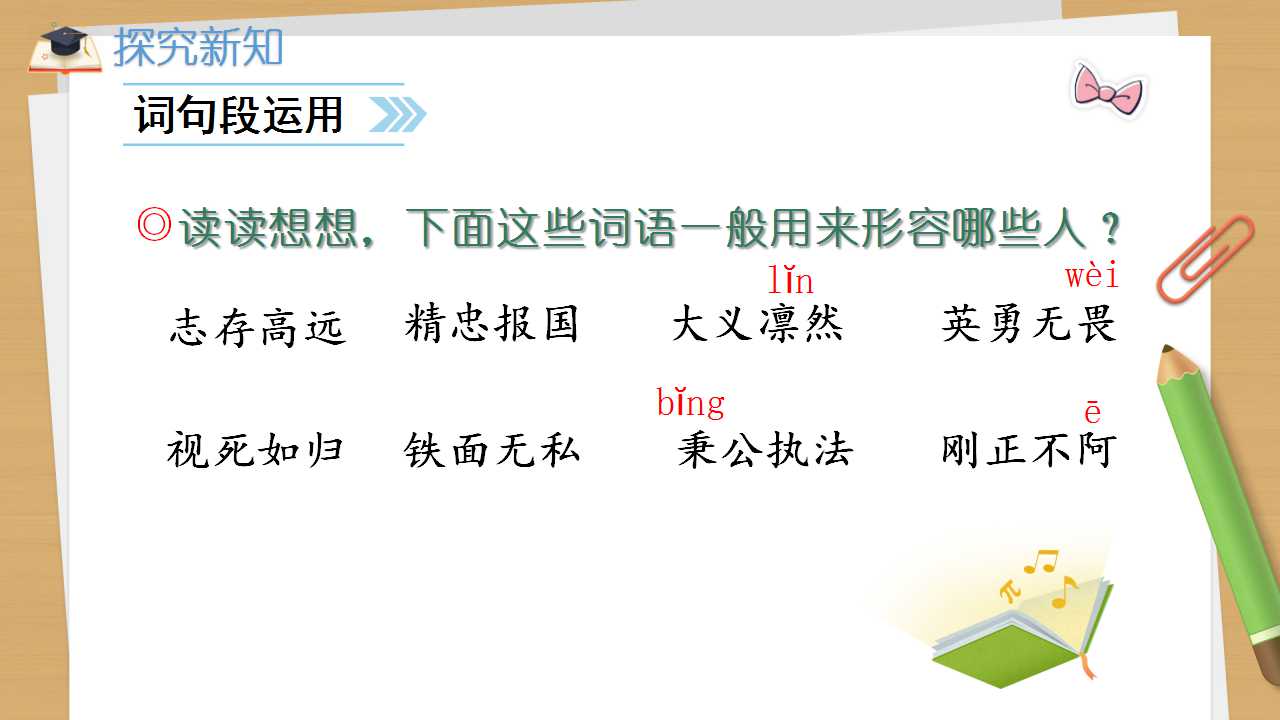 探究新知

词句段运用

◎读读想想，下面这些词语一般用来形容哪些人？

lǐn wèi

志存高远 精忠报国 大义凛然 英勇无畏

bǐng ē

视死如归 铁面无私 秉公执法 刚正不阿